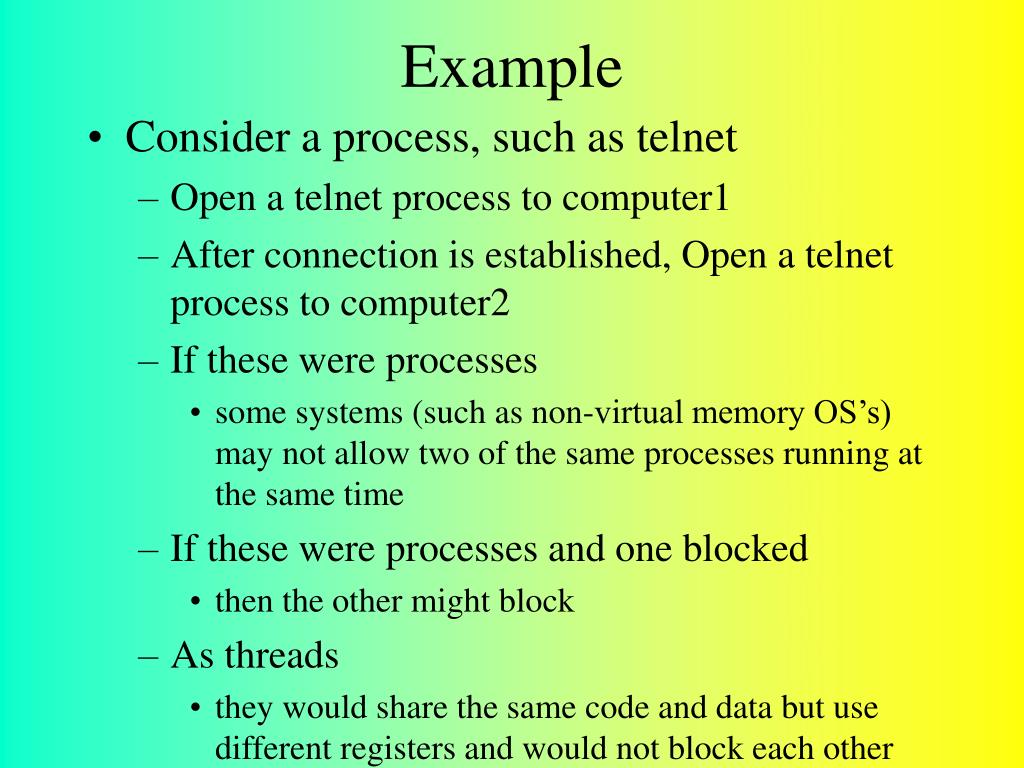 Example

• Consider a process, such as telnet
– Open a telnet process to computer1
– After connection is established, Open a telnet process to computer2
– If these were processes
• some systems (such as non-virtual memory OS's) may not allow two of the same processes running at the same time
– If these were processes and one blocked
• then the other might block
– As threads
• they would share the same code and data but use different registers and would not block each other